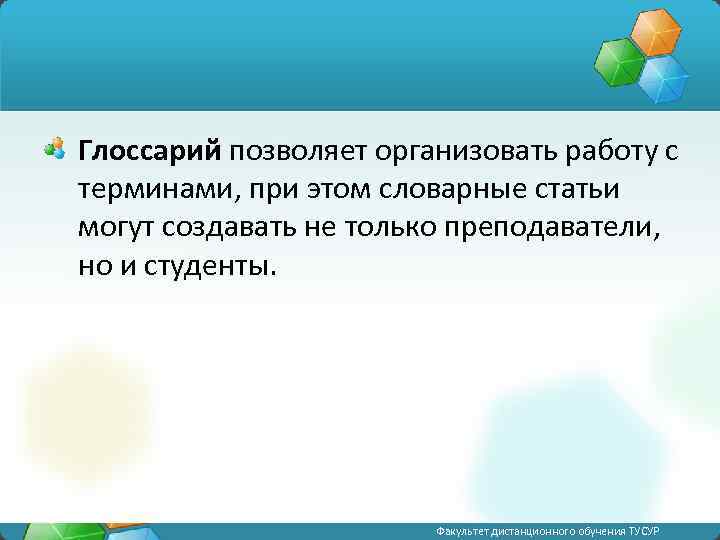 Глоссарий позволяет организовать работу с терминами, при этом словарные статьи могут создавать не только преподаватели, но и студенты.

Факультет дистанционного обучения ТУСУР